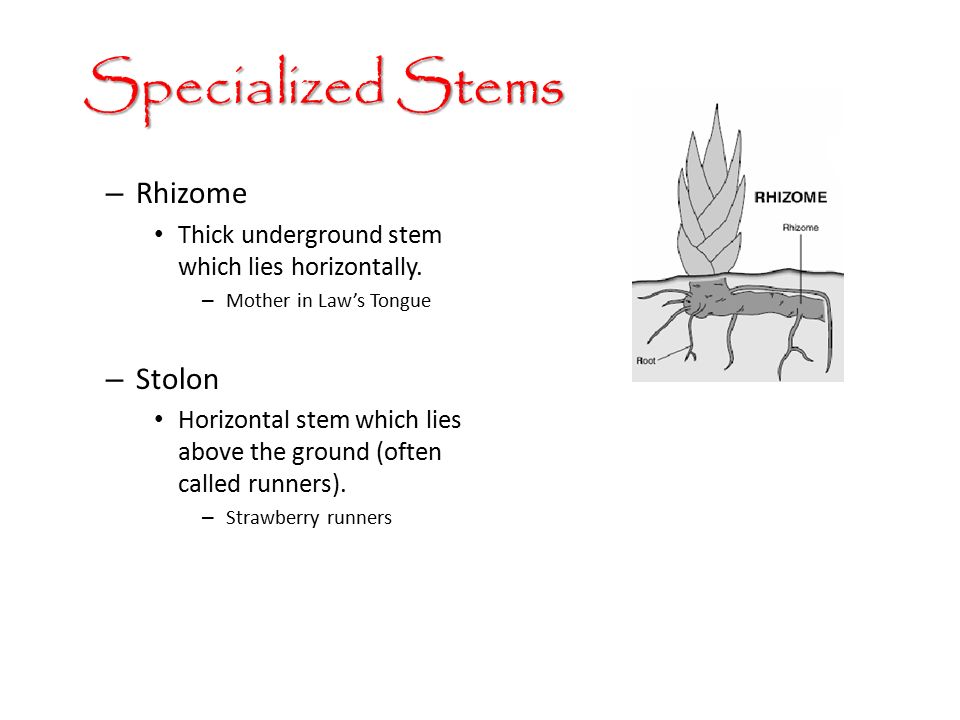 Specialized Stems

– Rhizome
• Thick underground stem which lies horizontally.
– Mother in Law's Tongue

– Stolon
• Horizontal stem which lies above the ground (often called runners).
– Strawberry runners

RHIZOME
Rhizome
Root